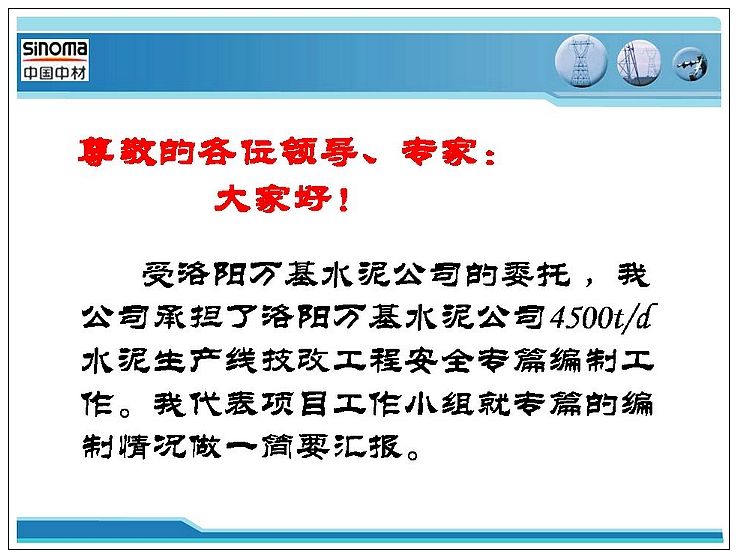 sinoma
中国中材

尊敬的各位领导、专家：
大家好！

受洛阳万基水泥公司的委托，我公司承担了洛阳万基水泥公司4500t/d水泥生产线技改工程安全专篇编制工作。我代表项目工作小组就专篇的编制情况做一简要汇报。